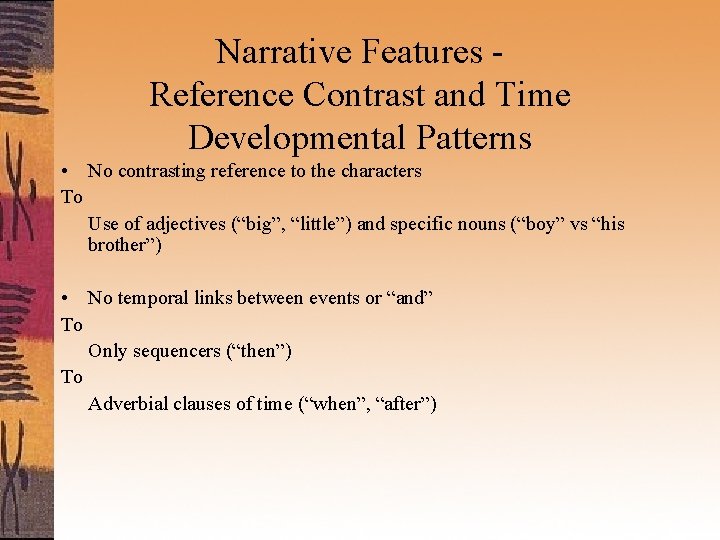 Narrative Features - Reference Contrast and Time Developmental Patterns

• No contrasting reference to the characters

To

Use of adjectives (“big”, “little”) and specific nouns (“boy” vs “his brother”)

• No temporal links between events or “and”

To

Only sequencers (“then”)

To

Adverbial clauses of time (“when”, “after”)